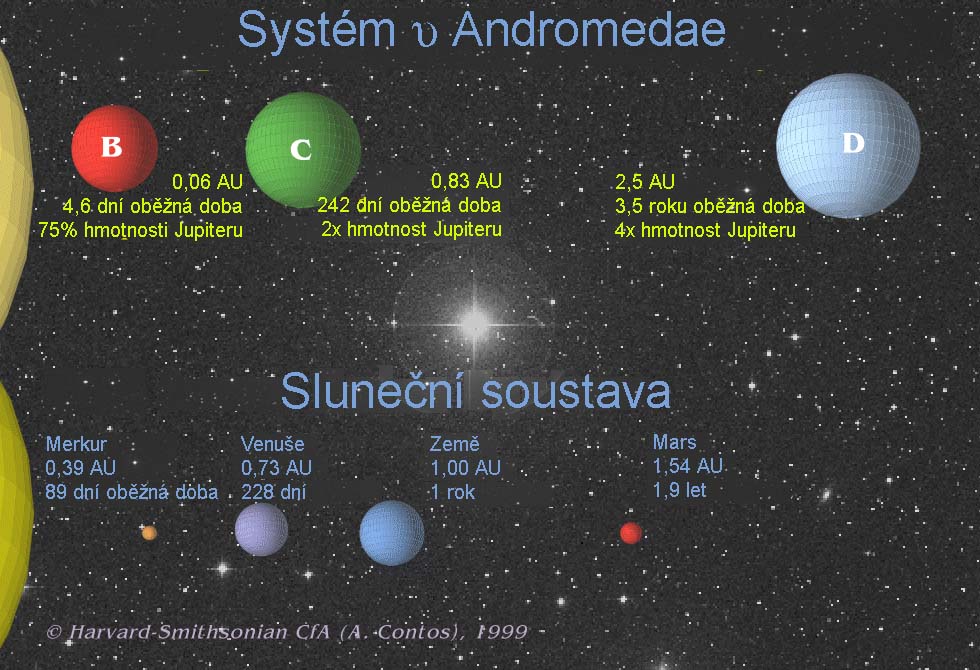 Systém υ Andromedae

B
0,06 AU
4,6 dní oběžná doba
75% hmotnosti Jupiteru

C
0,83 AU
242 dní oběžná doba
2x hmotnost Jupiteru

D
2,5 AU
3,5 roku oběžná doba
4x hmotnost Jupiteru

Sluneční soustava

Merkur
0,39 AU
89 dní oběžná doba

Venuše
0,73 AU
228 dní

Země
1,00 AU
1 rok

Mars
1,54 AU
1,9 let

© Harvard-Smithsonian CfA (A. Contos), 1999